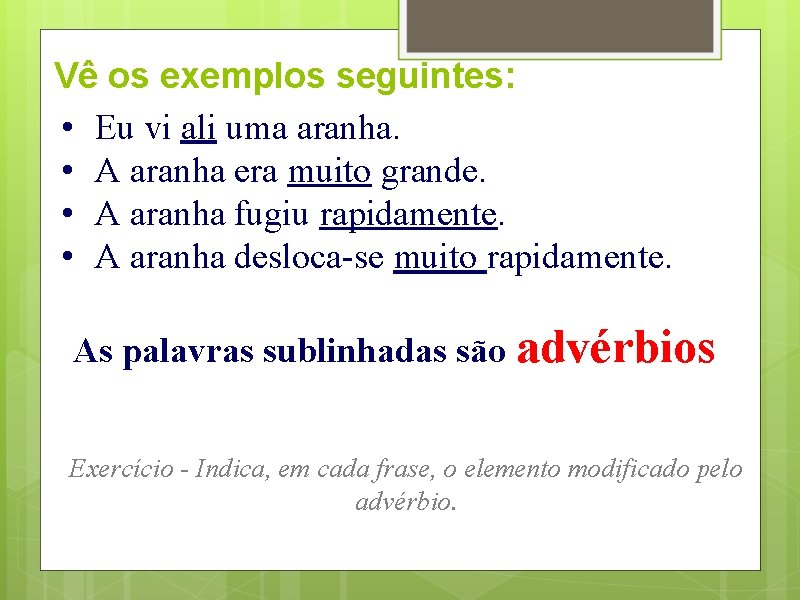 Vê os exemplos seguintes:

• Eu vi ali uma aranha.
• A aranha era muito grande.
• A aranha fugiu rapidamente.
• A aranha desloca-se muito rapidamente.

As palavras sublinhadas são advérbios

Exercício - Indica, em cada frase, o elemento modificado pelo advérbio.